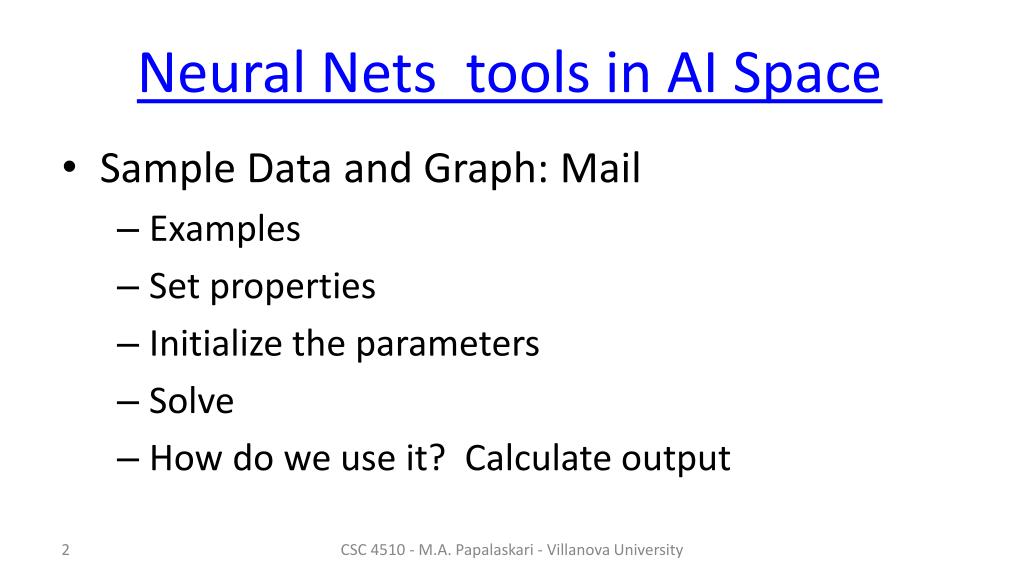 Neural Nets tools in AI Space

• Sample Data and Graph: Mail
– Examples
– Set properties
– Initialize the parameters
– Solve
– How do we use it? Calculate output

2

CSC 4510 - M.A. Papalaskari - Villanova University